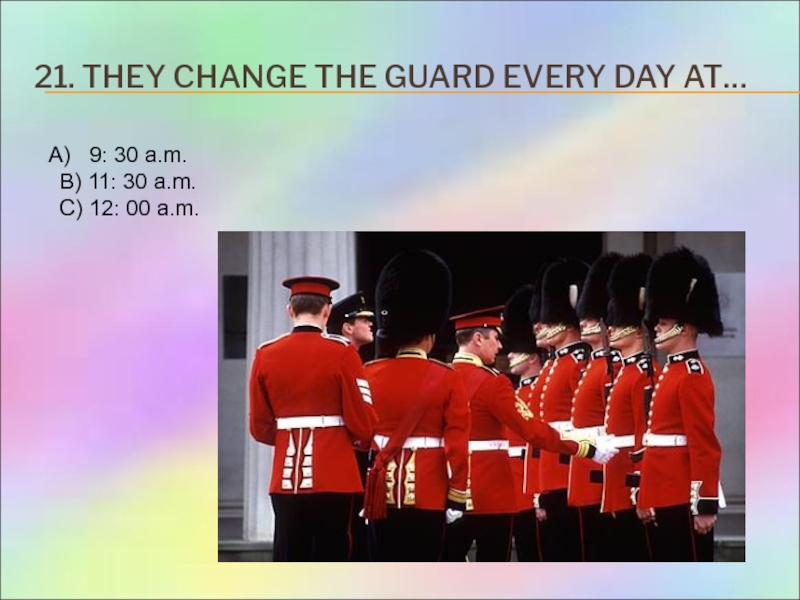 21. THEY CHANGE THE GUARD EVERY DAY AT…

A) 9: 30 a.m.
B) 11: 30 a.m.
C) 12: 00 a.m.